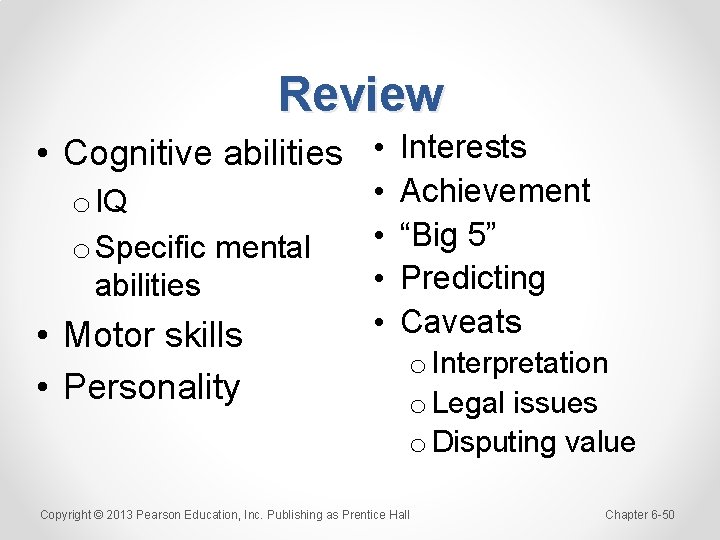 Review

• Cognitive abilities
  o IQ
  o Specific mental abilities
• Motor skills
• Personality

• Interests
• Achievement
• “Big 5”
• Predicting
• Caveats
  o Interpretation
  o Legal issues
  o Disputing value

Copyright © 2013 Pearson Education, Inc. Publishing as Prentice Hall

Chapter 6-50